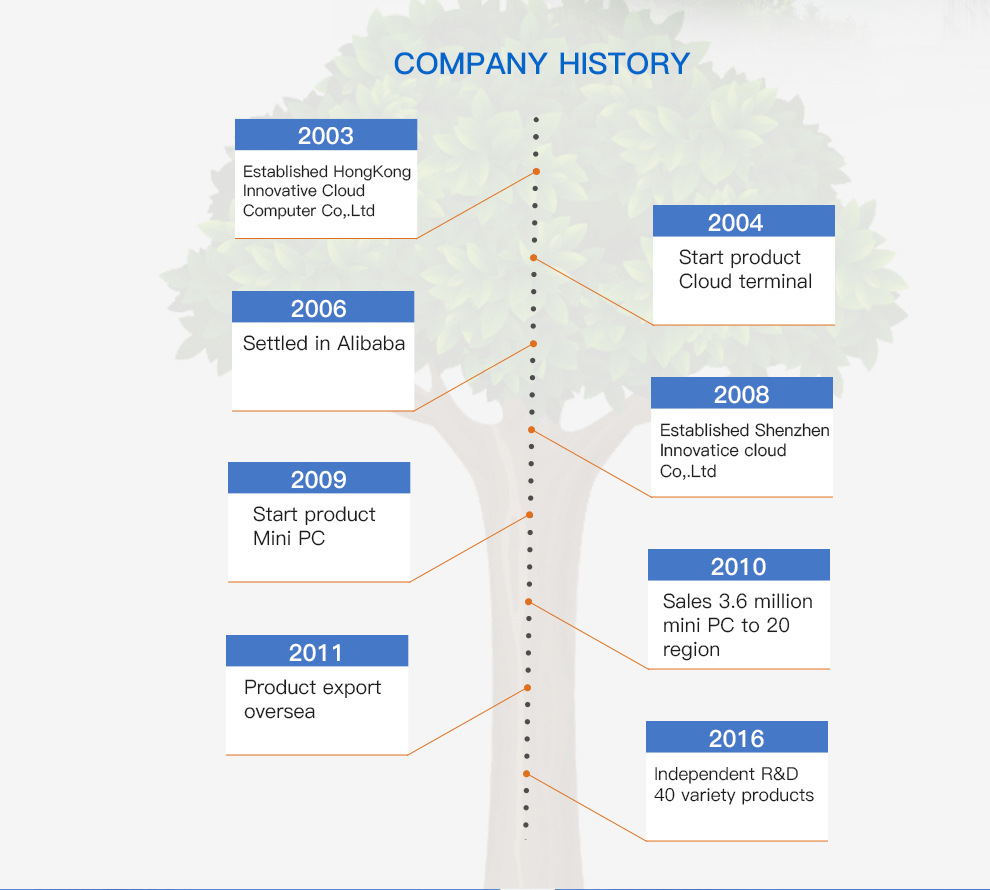 COMPANY HISTORY

2003
Established HongKong Innovative Cloud Computer Co,.Ltd

2004
Start product Cloud terminal

2006
Settled in Alibaba

2008
Established Shenzhen Innovatice cloud Co,.Ltd

2009
Start product Mini PC

2010
Sales 3.6 million mini PC to 20 region

2011
Product export oversea

2016
Independent R&D 40 variety products